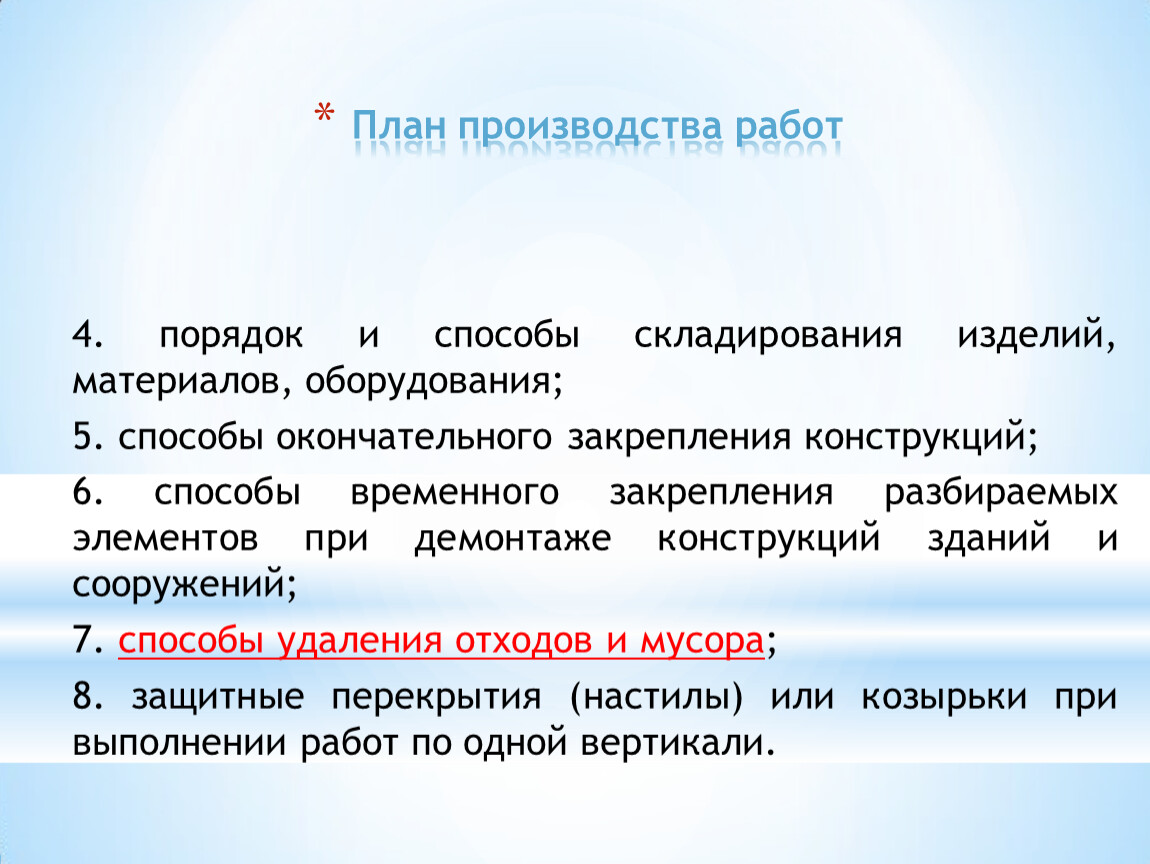 * План производства работ

4. порядок и способы складирования изделий, материалов, оборудования;

5. способы окончательного закрепления конструкций;

6. способы временного закрепления разбираемых элементов при демонтаже конструкций зданий и сооружений;

7. способы удаления отходов и мусора;

8. защитные перекрытия (настилы) или козырьки при выполнении работ по одной вертикали.